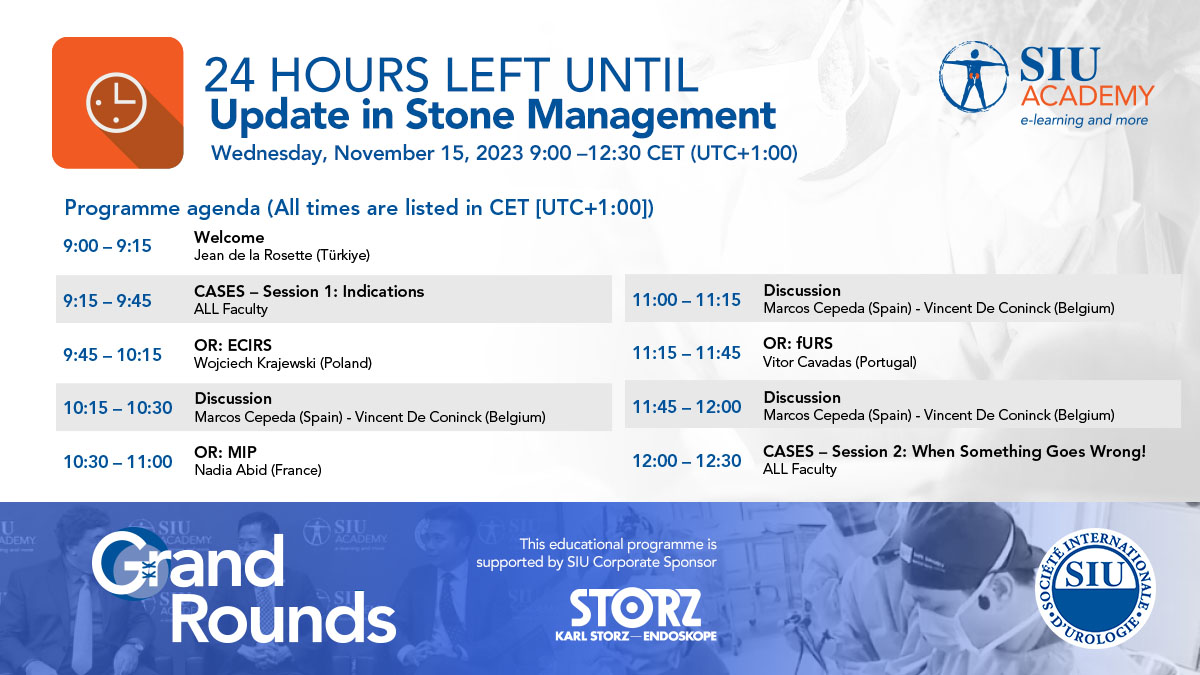 24 HOURS LEFT UNTIL
Update in Stone Management
Wednesday, November 15, 2023 9:00 –12:30 CET (UTC+1:00)

SIU ACADEMY
e-learning and more

Programme agenda (All times are listed in CET [UTC+1:00])

9:00 – 9:15 Welcome
Jean de la Rosette (Türkiye)

9:15 – 9:45 CASES – Session 1: Indications
ALL Faculty

9:45 – 10:15 OR: ECIRS
Wojciech Krajewski (Poland)

10:15 – 10:30 Discussion
Marcos Cepeda (Spain) - Vincent De Coninck (Belgium)

10:30 – 11:00 OR: MIP
Nadia Abid (France)

11:00 – 11:15 Discussion
Marcos Cepeda (Spain) - Vincent De Coninck (Belgium)

11:15 – 11:45 OR: fURS
Vitor Cavadas (Portugal)

11:45 – 12:00 Discussion
Marcos Cepeda (Spain) - Vincent De Coninck (Belgium)

12:00 – 12:30 CASES – Session 2: When Something Goes Wrong!
ALL Faculty

Grand Rounds

This educational programme is supported by SIU Corporate Sponsor

STORZ
KARL STORZ—ENDOSKOPE

SOCIÉTÉ INTERNATIONALE D'UROLOGIE
SIU